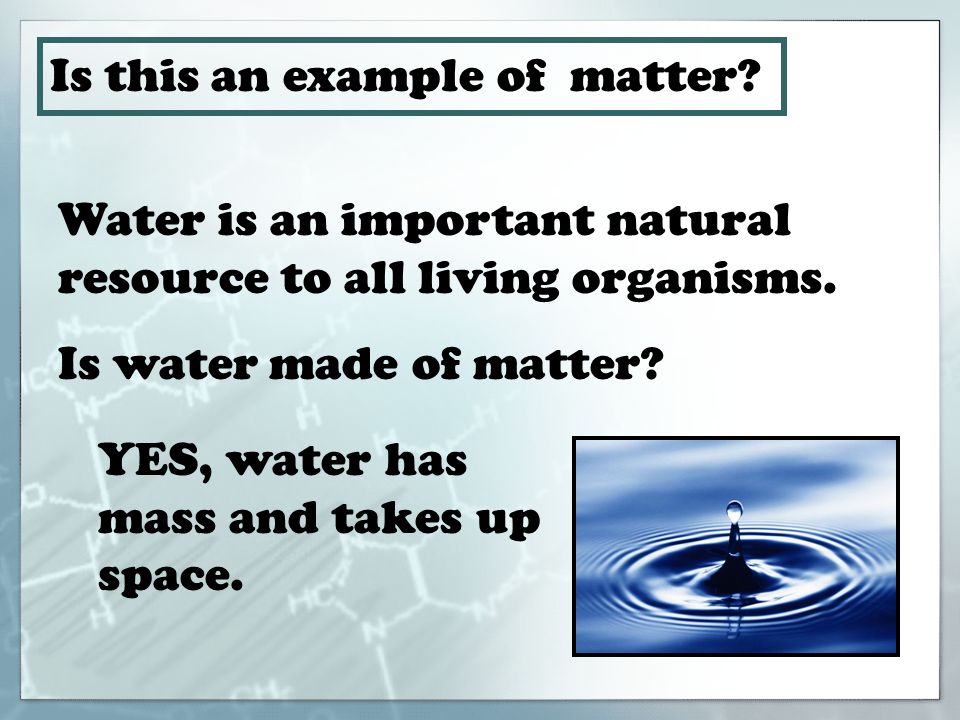 Is this an example of matter?

Water is an important natural resource to all living organisms.

Is water made of matter?

YES, water has mass and takes up space.